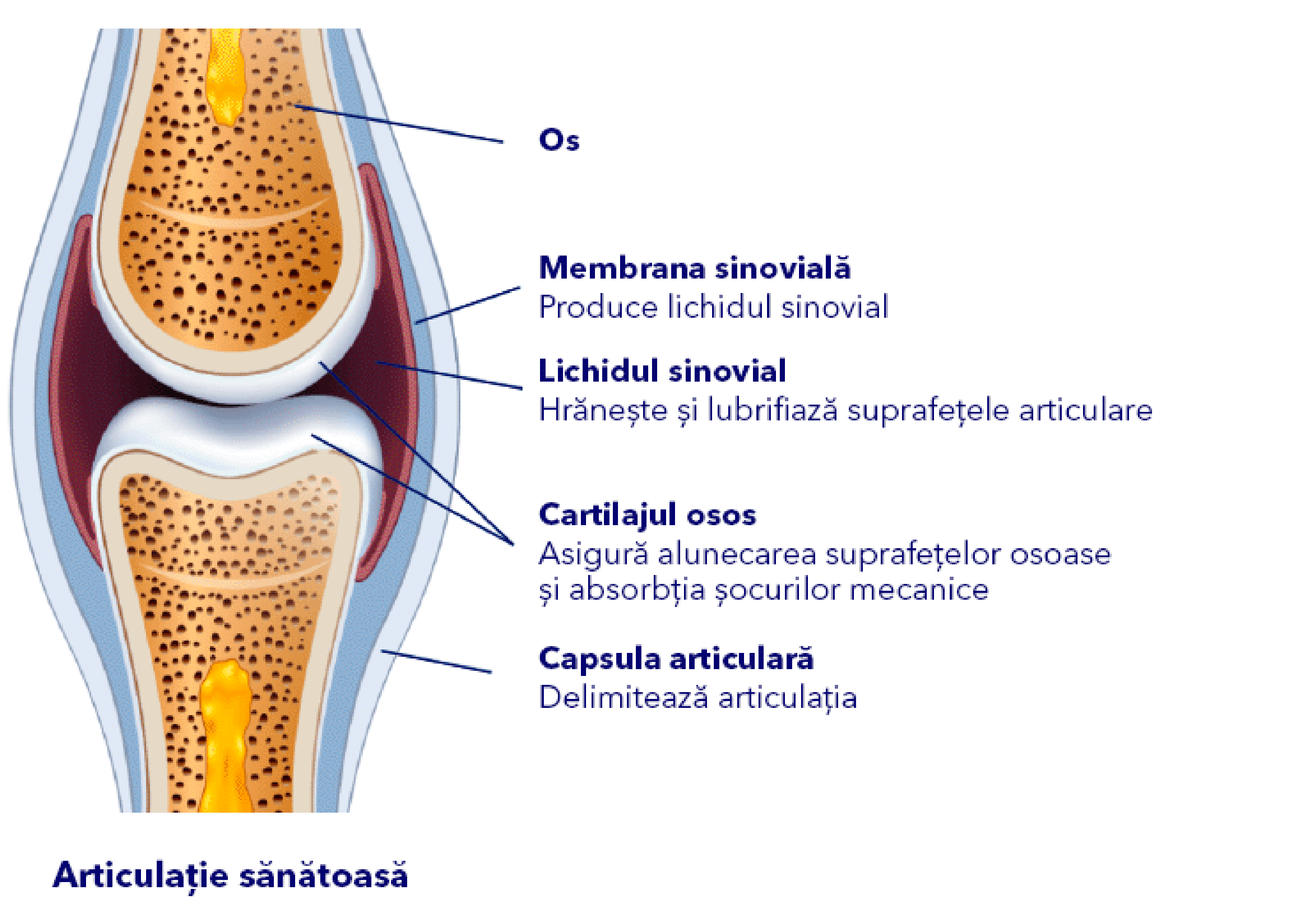 Os

Membrana sinovială
Produce lichidul sinovial

Lichidul sinovial
Hrănește și lubrifiază suprafețele articulare

Cartilajul osos
Asigură alunecarea suprafețelor osoase și absorbția șocurilor mecanice

Capsula articulară
Delimitează articulația

Articulație sănătoasă